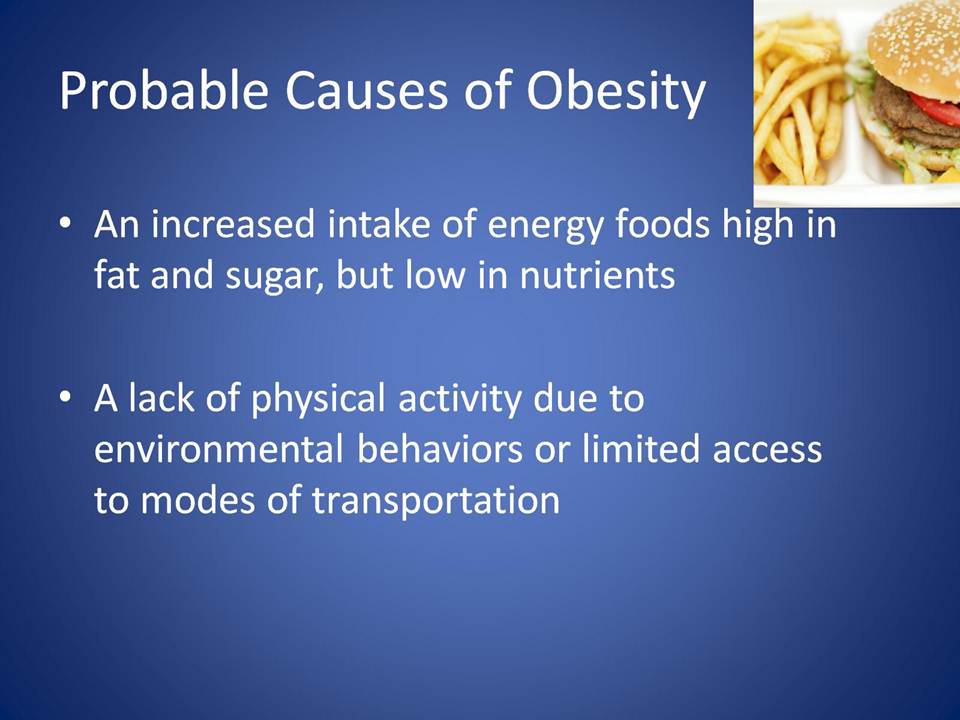 Probable Causes of Obesity

• An increased intake of energy foods high in fat and sugar, but low in nutrients

• A lack of physical activity due to environmental behaviors or limited access to modes of transportation